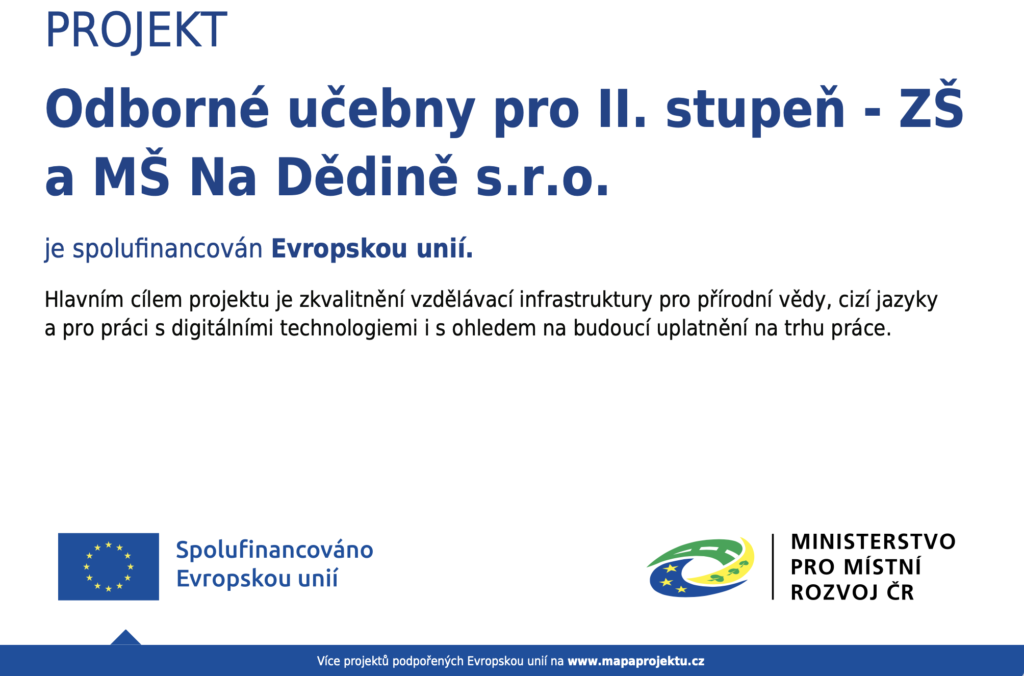 PROJEKT

Odborné učebny pro II. stupeň - ZŠ a MŠ Na Dědině s.r.o.

je spolufinancován Evropskou unií.

Hlavním cílem projektu je zkvalitnění vzdělávací infrastruktury pro přírodní vědy, cizí jazyky a pro práci s digitálními technologiemi i s ohledem na budoucí uplatnění na trhu práce.

Spolufinancováno Evropskou unií

MINISTERSTVO PRO MÍSTNÍ ROZVOJ ČR

Více projektů podpořených Evropskou unií na www.mapaprojektu.cz